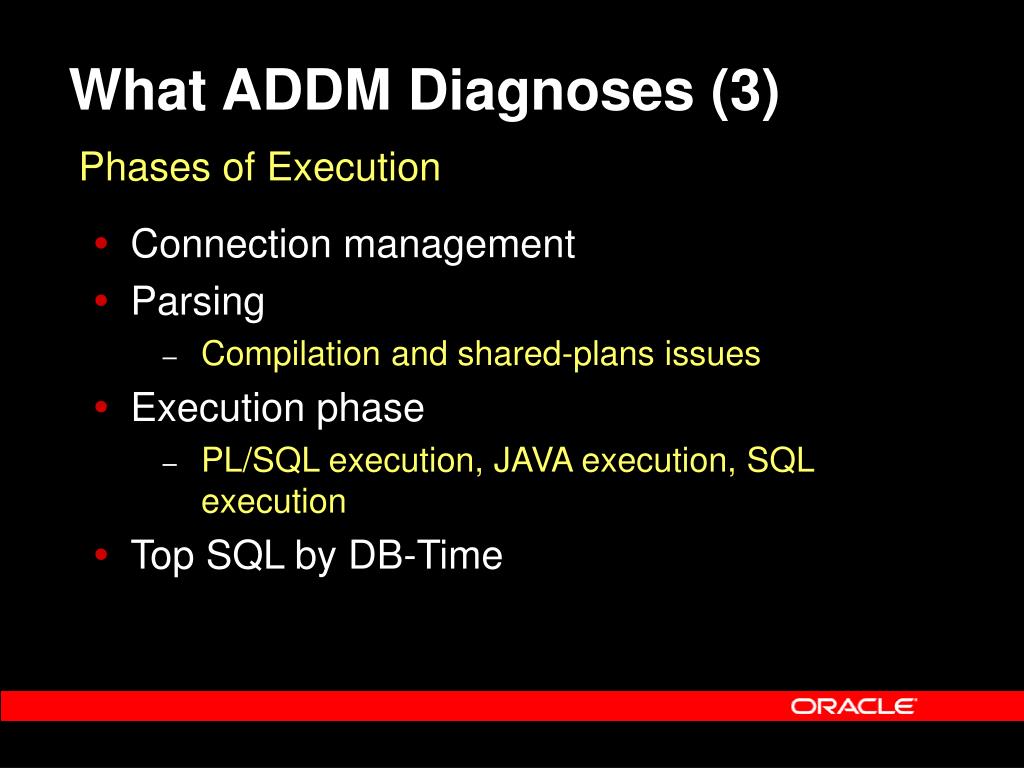 What ADDM Diagnoses (3)

Phases of Execution

• Connection management
• Parsing
  – Compilation and shared-plans issues
• Execution phase
  – PL/SQL execution, JAVA execution, SQL execution
• Top SQL by DB-Time

ORACLE